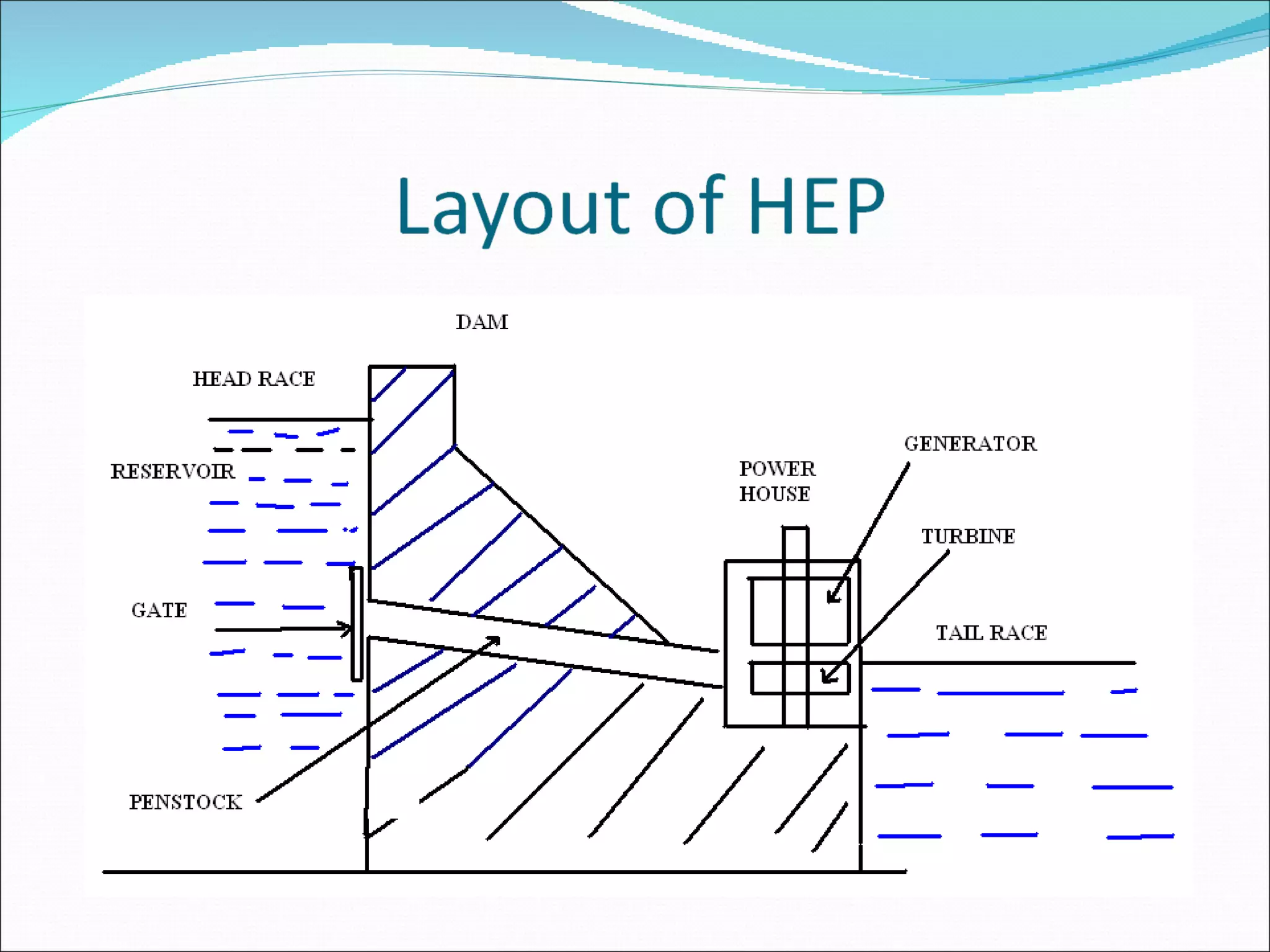 Layout of HEP

DAM

HEAD RACE

RESERVOIR

GATE

PENSTOCK

POWER HOUSE

GENERATOR

TURBINE

TAIL RACE